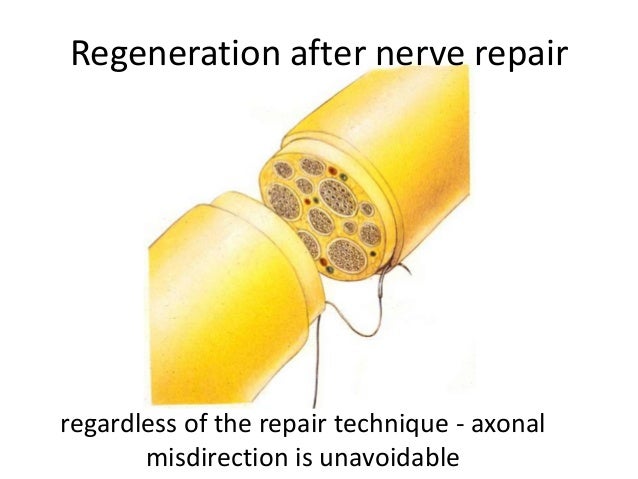 Regeneration after nerve repair

regardless of the repair technique - axonal misdirection is unavoidable